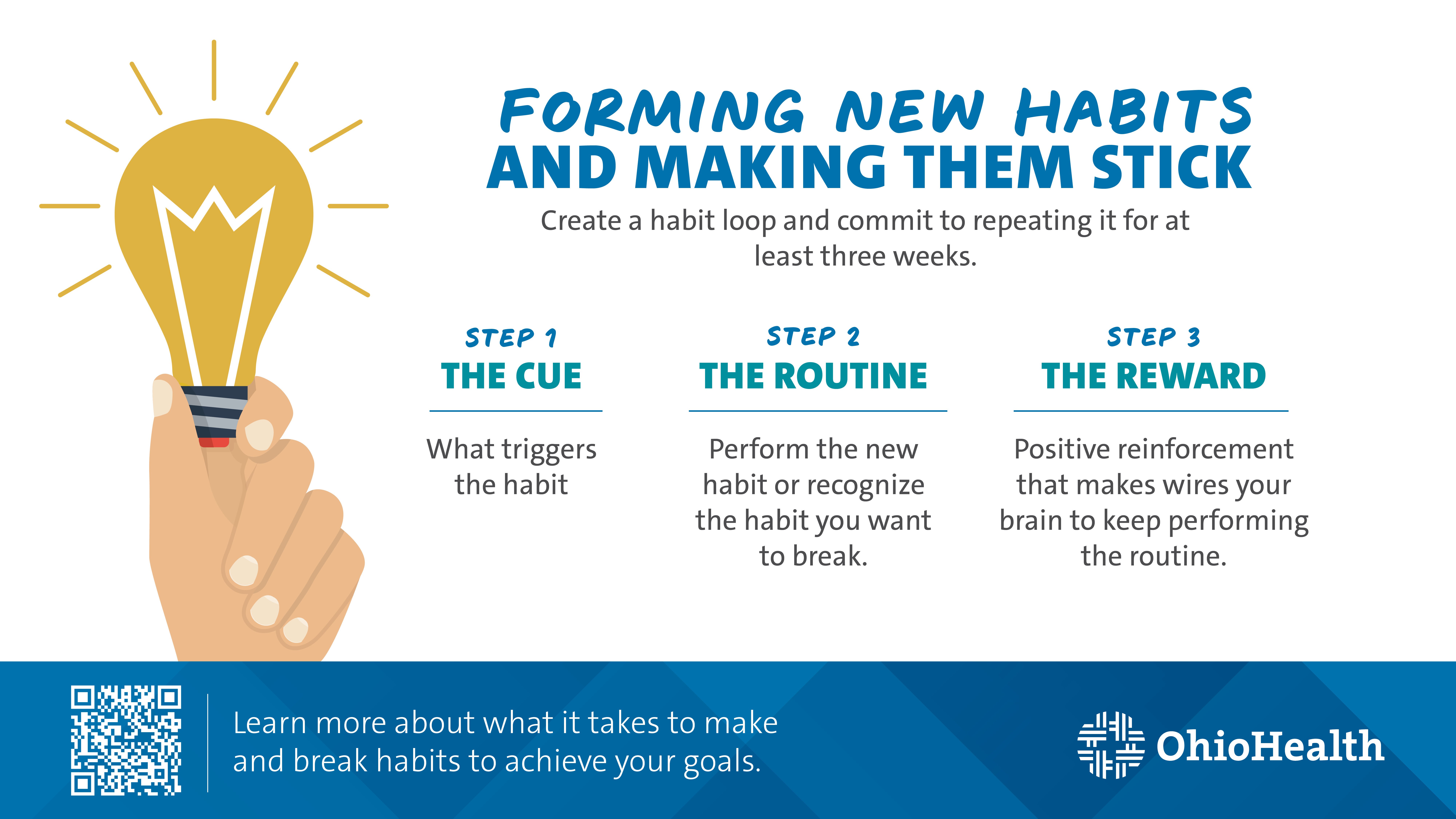 FORMING NEW HABITS
AND MAKING THEM STICK

Create a habit loop and commit to repeating it for at least three weeks.

STEP 1
THE CUE

What triggers the habit

STEP 2
THE ROUTINE

Perform the new habit or recognize the habit you want to break.

STEP 3
THE REWARD

Positive reinforcement that makes wires your brain to keep performing the routine.

Learn more about what it takes to make and break habits to achieve your goals.

OhioHealth